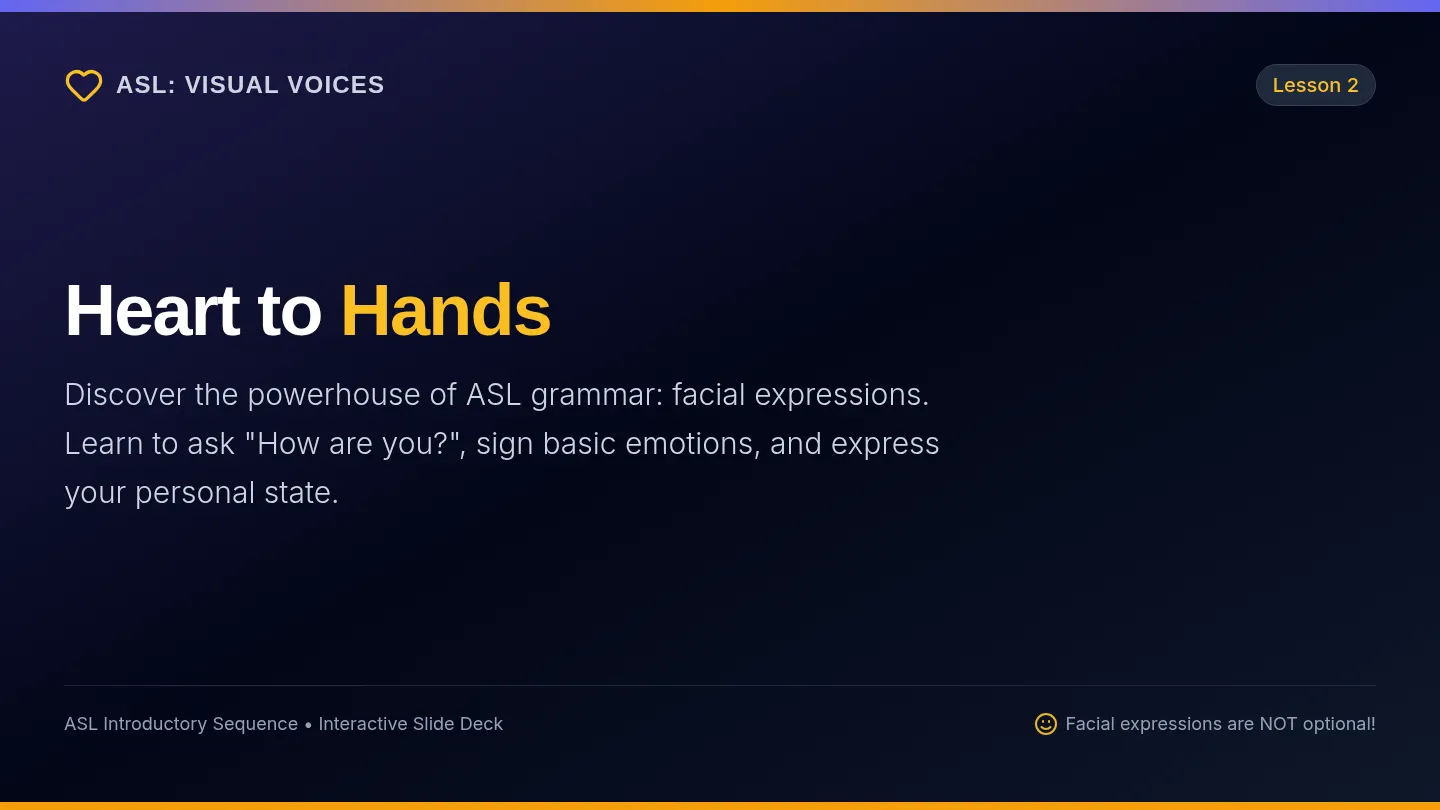 ASL: VISUAL VOICES

Lesson 2

Heart to Hands

Discover the powerhouse of ASL grammar: facial expressions. Learn to ask "How are you?", sign basic emotions, and express your personal state.

ASL Introductory Sequence • Interactive Slide Deck

Facial expressions are NOT optional!